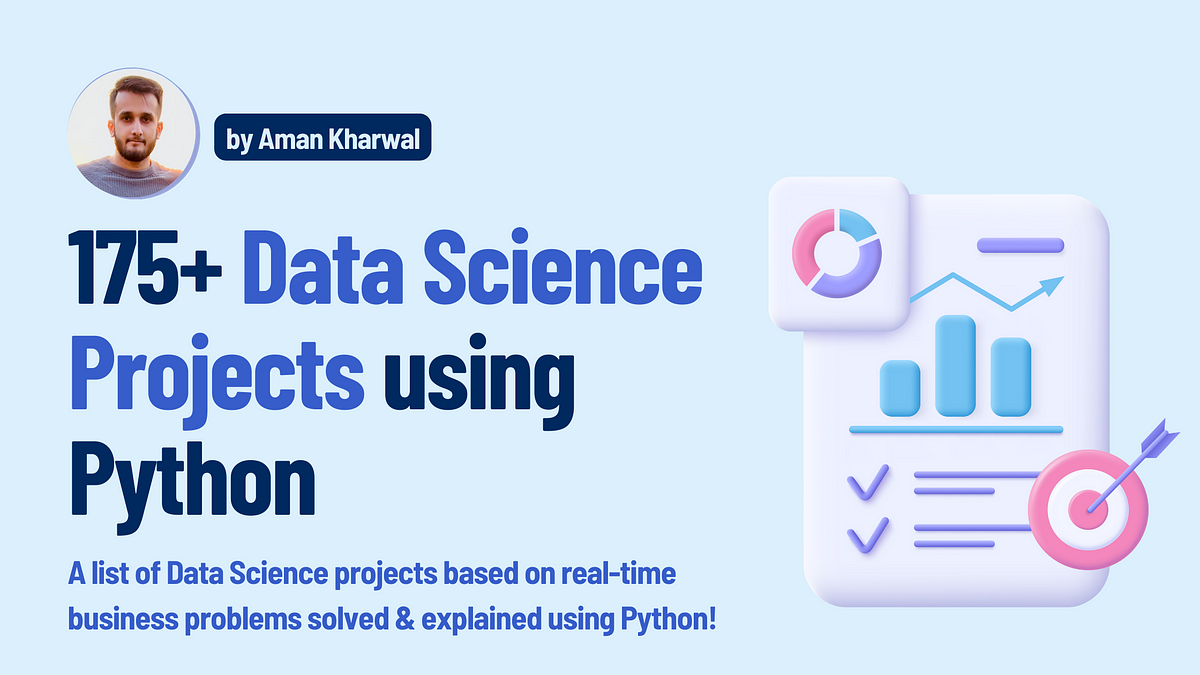 by Aman Kharwal

175+ Data Science Projects using Python

A list of Data Science projects based on real-time business problems solved & explained using Python!